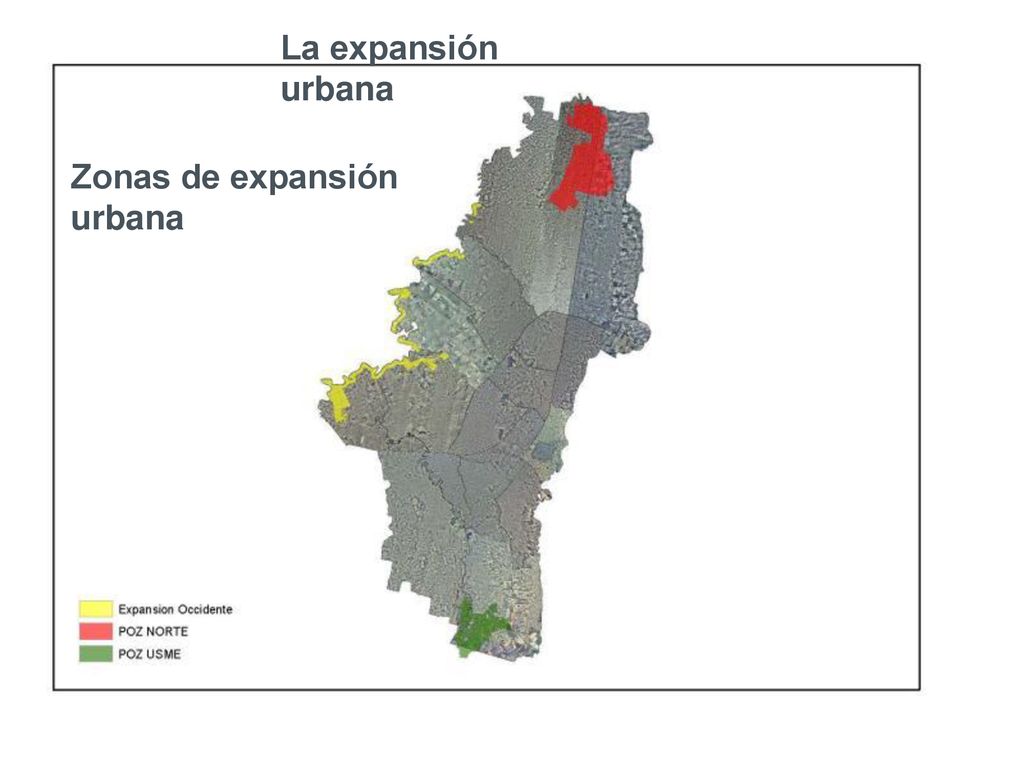 La expansión urbana

Zonas de expansión urbana

Expansion Occidente
POZ NORTE
POZ USME